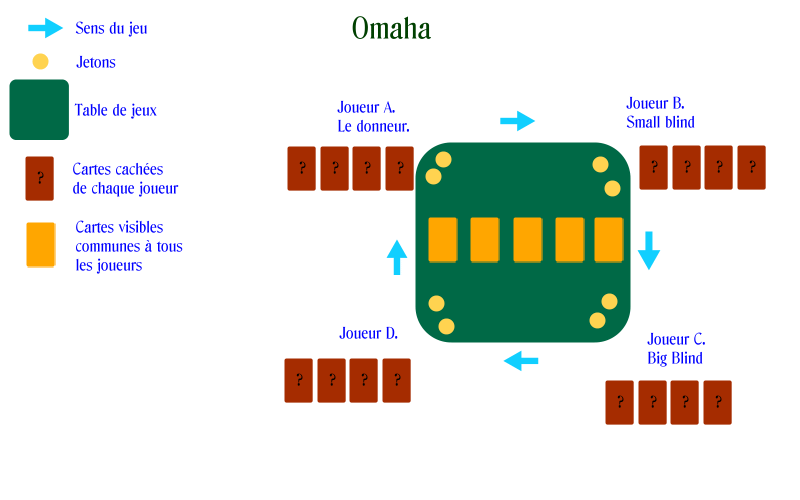 Sens du jeu

Jetons

Table de jeux

?

Cartes cachées de chaque joueur

Cartes visibles communes à tous les joueurs

Omaha

Joueur A.
Le donneur.

? ? ? ?

Joueur B.
Small blind

? ? ? ?

Joueur D.

? ? ? ?

Joueur C.
Big Blind

? ? ? ?